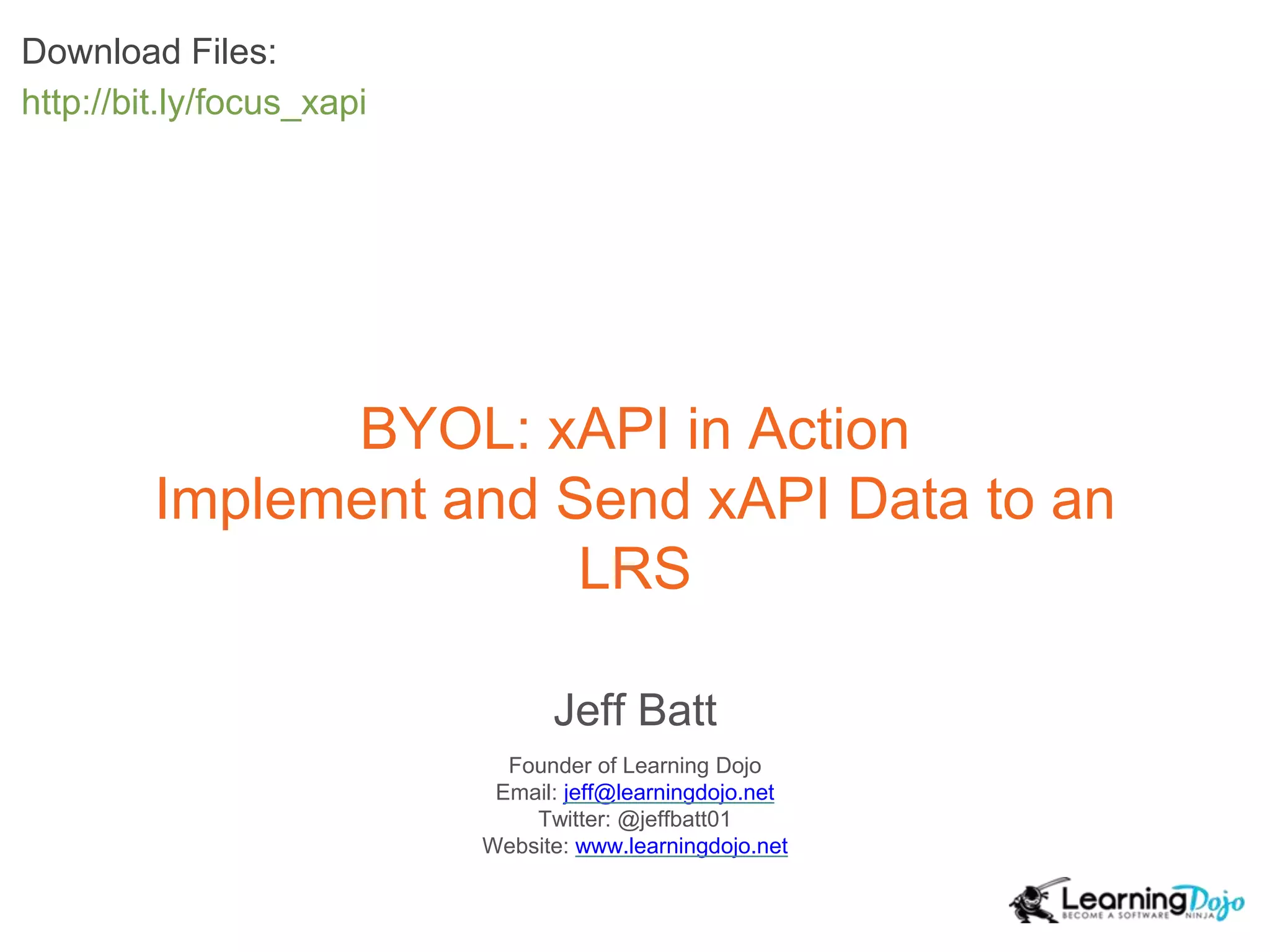 Download Files:
http://bit.ly/focus_xapi

BYOL: xAPI in Action
Implement and Send xAPI Data to an LRS

Jeff Batt

Founder of Learning Dojo
Email: jeff@learningdojo.net
Twitter: @jeffbatt01
Website: www.learningdojo.net

LearningDojo
BECOME A SOFTWARE NINJA